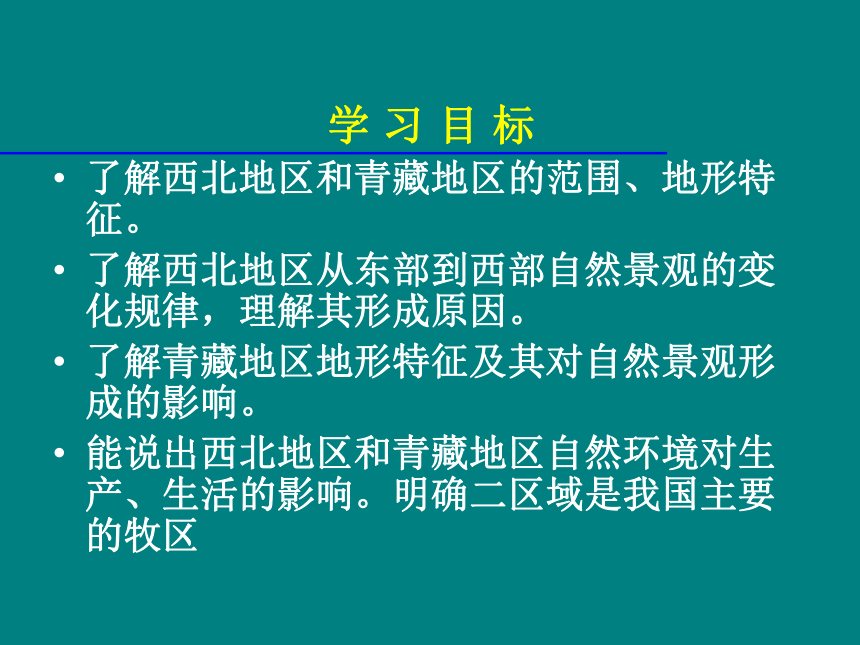 学 习 目 标

• 了解西北地区和青藏地区的范围、地形特征。

• 了解西北地区从东部到西部自然景观的变化规律，理解其形成原因。

• 了解青藏地区地形特征及其对自然景观形成的影响。

• 能说出西北地区和青藏地区自然环境对生产、生活的影响。明确二区域是我国主要的牧区